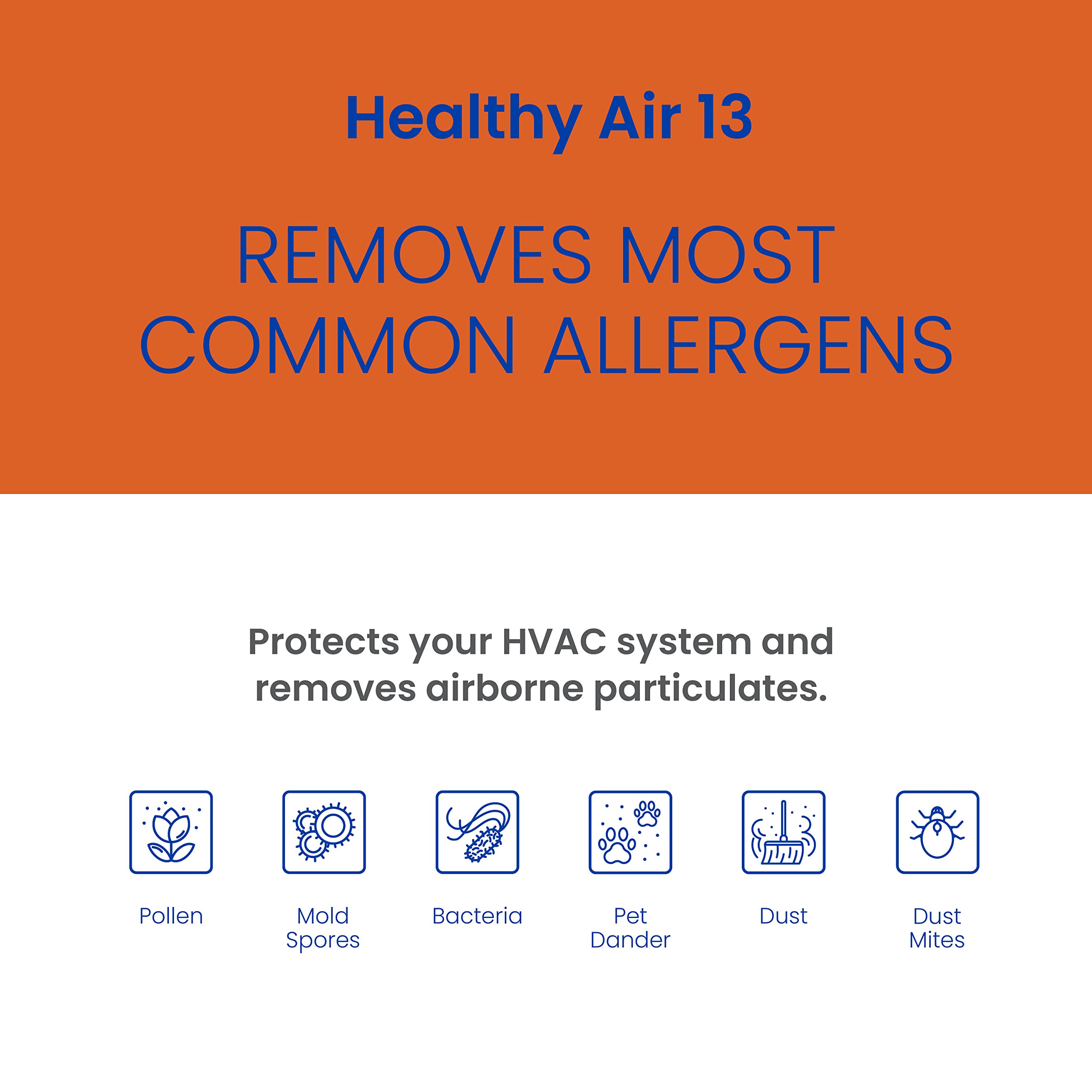 Healthy Air 13

REMOVES MOST COMMON ALLERGENS

Protects your HVAC system and removes airborne particulates.

Pollen

Mold Spores

Bacteria

Pet Dander

Dust

Dust Mites